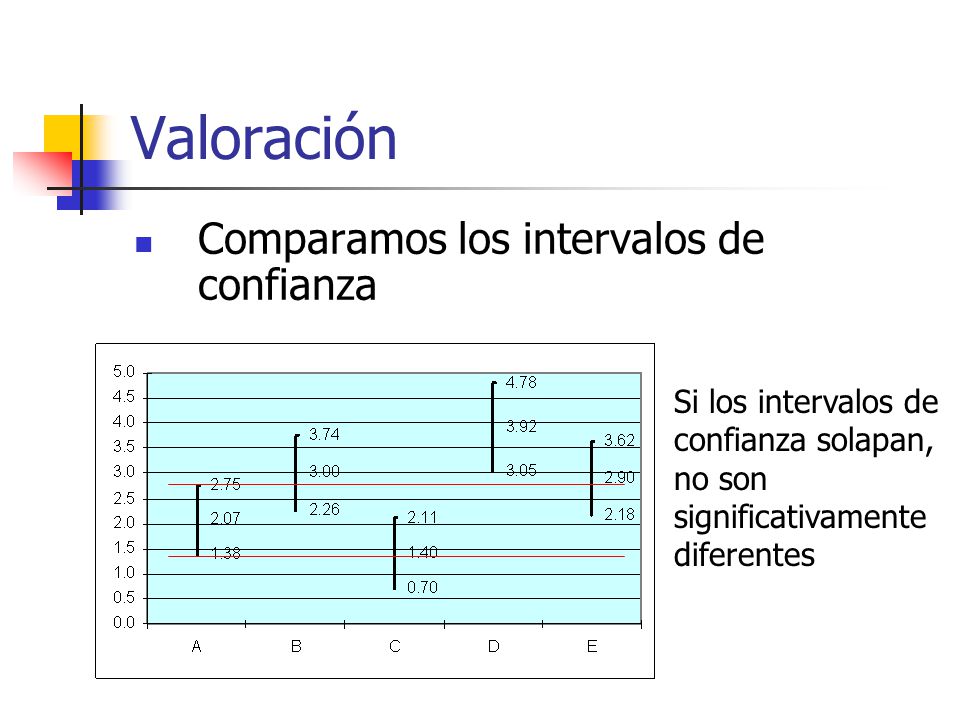 Valoración

Comparamos los intervalos de confianza

5.0
4.5
4.0
3.5
3.0
2.5
2.0
1.5
1.0
0.5
0.0

2.75
2.07
1.38

3.74
3.00
2.26

2.11
1.40
0.70

4.78
3.92
3.05

3.62
2.90
2.18

A B C D E

Si los intervalos de confianza solapan, no son significativamente diferentes